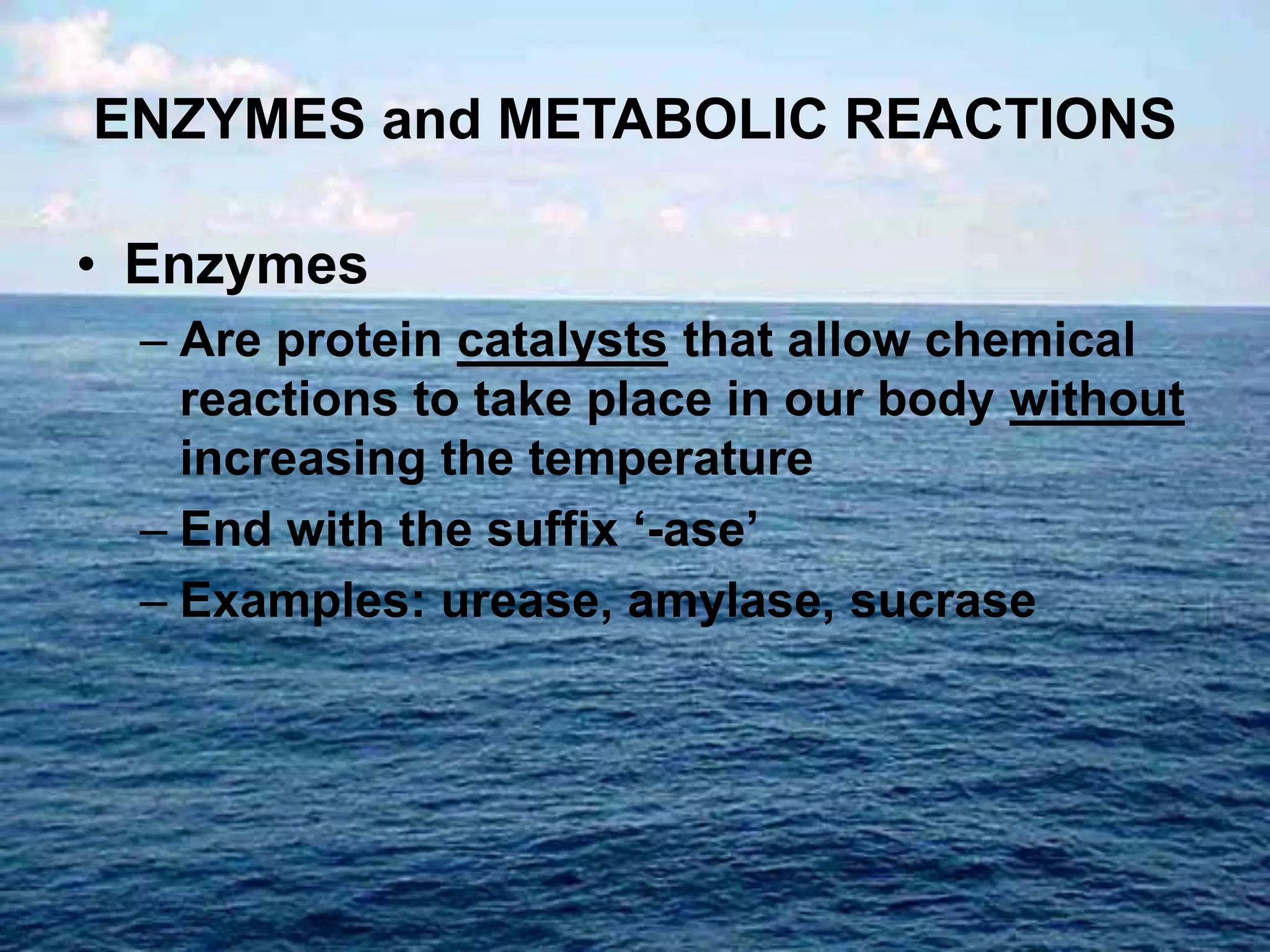 ENZYMES and METABOLIC REACTIONS

• Enzymes
– Are protein catalysts that allow chemical reactions to take place in our body without increasing the temperature
– End with the suffix ‘-ase’
– Examples: urease, amylase, sucrase